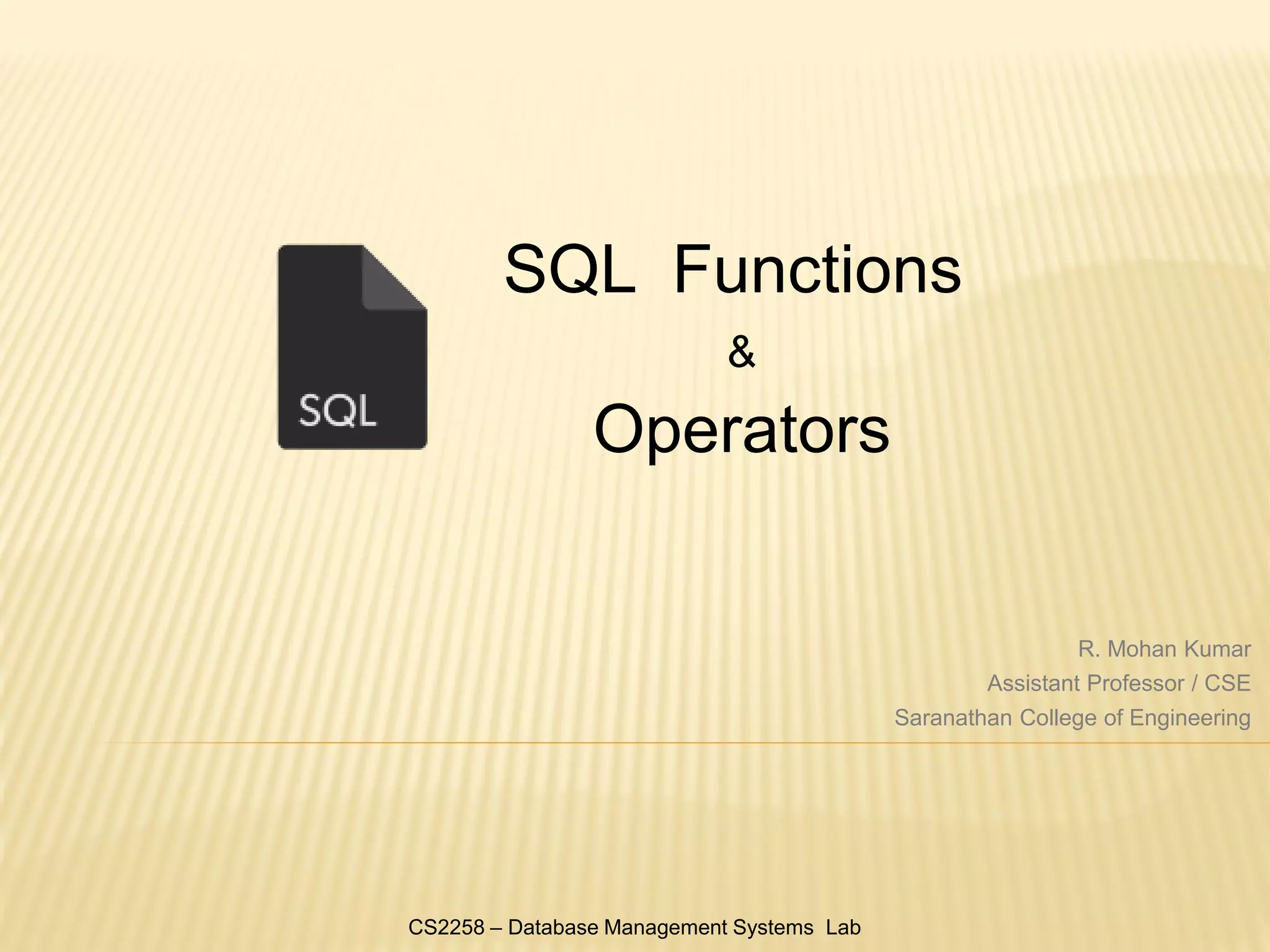 SQL

SQL Functions
&
Operators

R. Mohan Kumar
Assistant Professor / CSE
Saranathan College of Engineering

CS2258 – Database Management Systems Lab